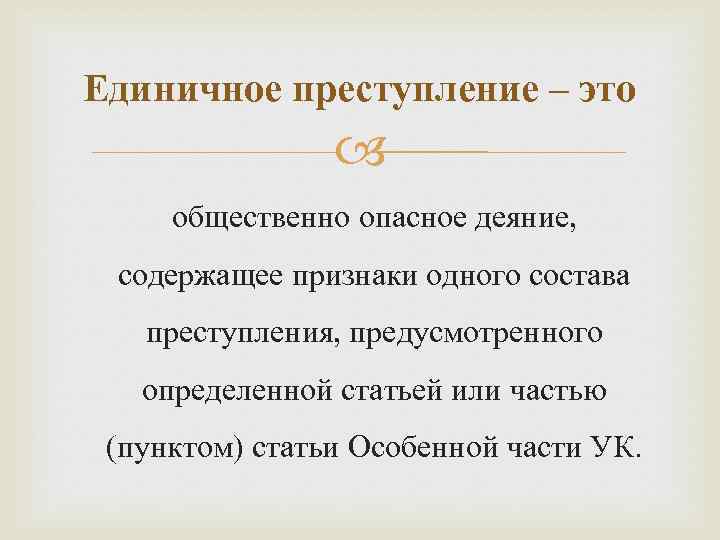 Единичное преступление – это

общественно опасное деяние, содержащее признаки одного состава преступления, предусмотренного определенной статьей или частью (пунктом) статьи Особенной части УК.